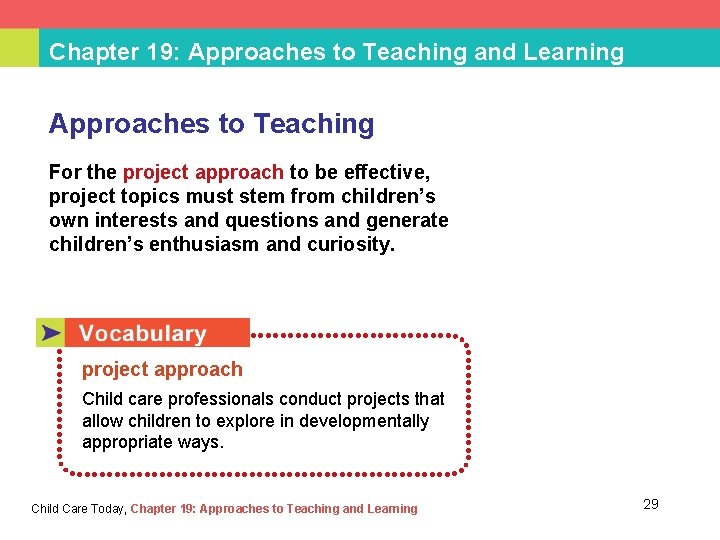 Chapter 19: Approaches to Teaching and Learning

Approaches to Teaching

For the project approach to be effective, project topics must stem from children's own interests and questions and generate children's enthusiasm and curiosity.

Vocabulary

project approach

Child care professionals conduct projects that allow children to explore in developmentally appropriate ways.

Child Care Today, Chapter 19: Approaches to Teaching and Learning

29